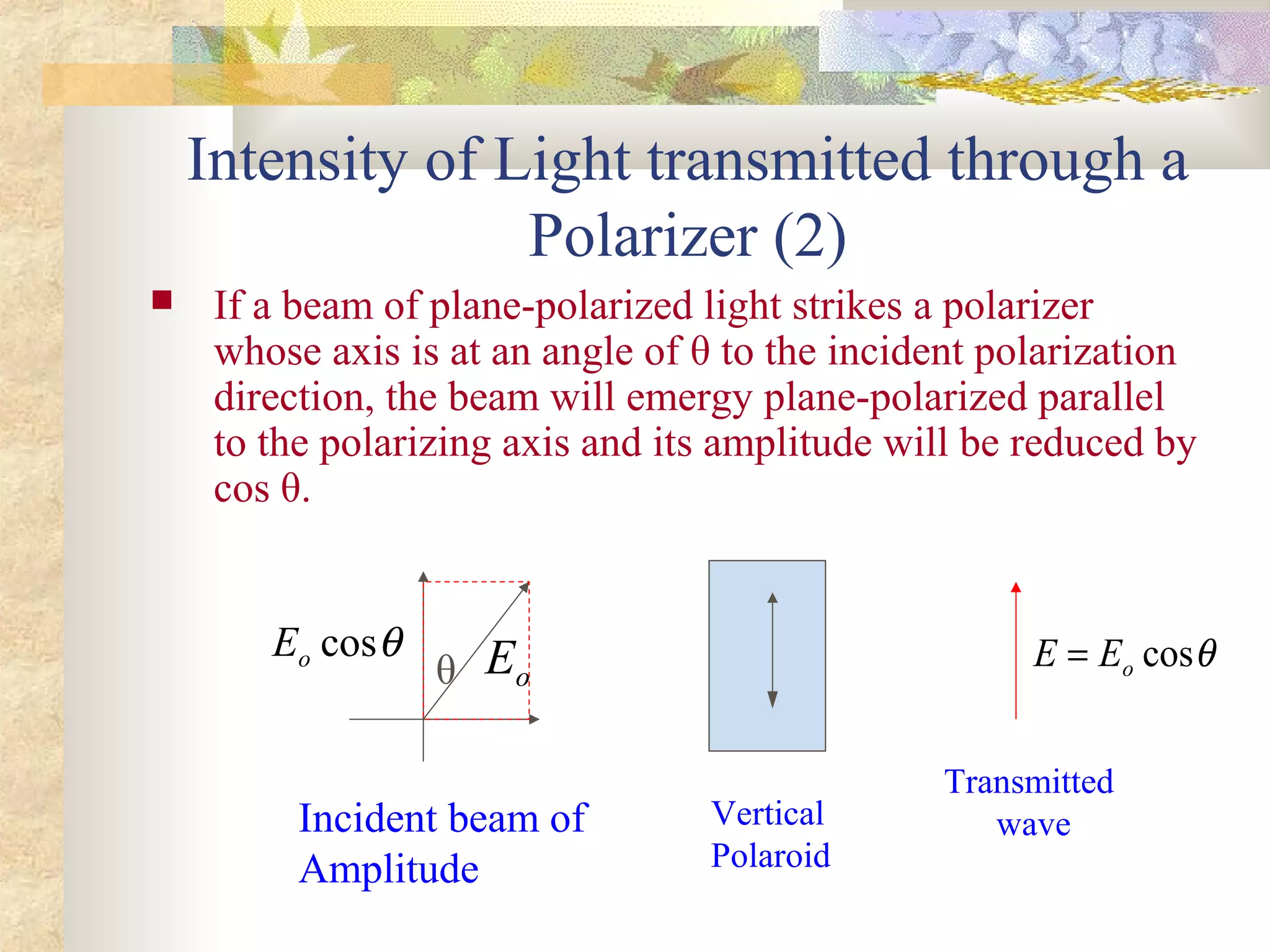 Intensity of Light transmitted through a Polarizer (2)

If a beam of plane-polarized light strikes a polarizer whose axis is at an angle of θ to the incident polarization direction, the beam will emergy plane-polarized parallel to the polarizing axis and its amplitude will be reduced by cos θ.

$E_o \cos\theta$

θ

$E_o$

$E = E_o \cos\theta$

Incident beam of Amplitude

Vertical Polaroid

Transmitted wave